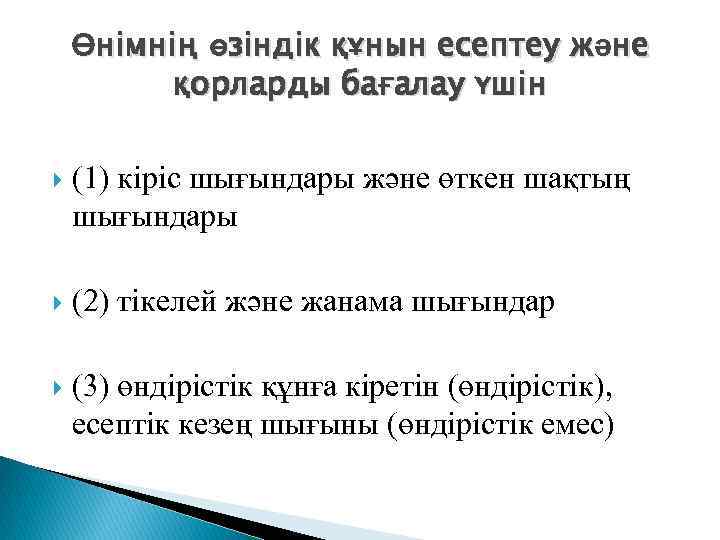 Өнімнің өзіндік құнын есептеу және қорларды бағалау үшін

(1) кіріс шығындары және өткен шақтың шығындары

(2) тікелей және жанама шығындар

(3) өндірістік құнға кіретін (өндірістік), есептік кезең шығыны (өндірістік емес)